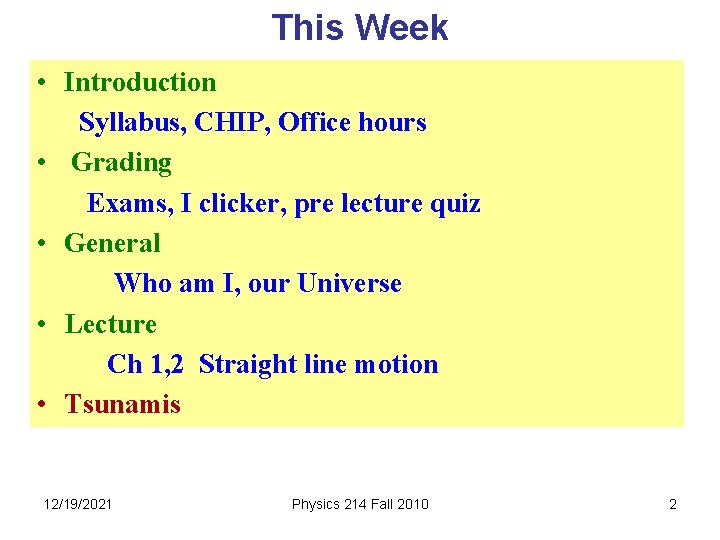 This Week

• Introduction
Syllabus, CHIP, Office hours
• Grading
Exams, I clicker, pre lecture quiz
• General
Who am I, our Universe
• Lecture
Ch 1,2 Straight line motion
• Tsunamis

12/19/2021 Physics 214 Fall 2010 2